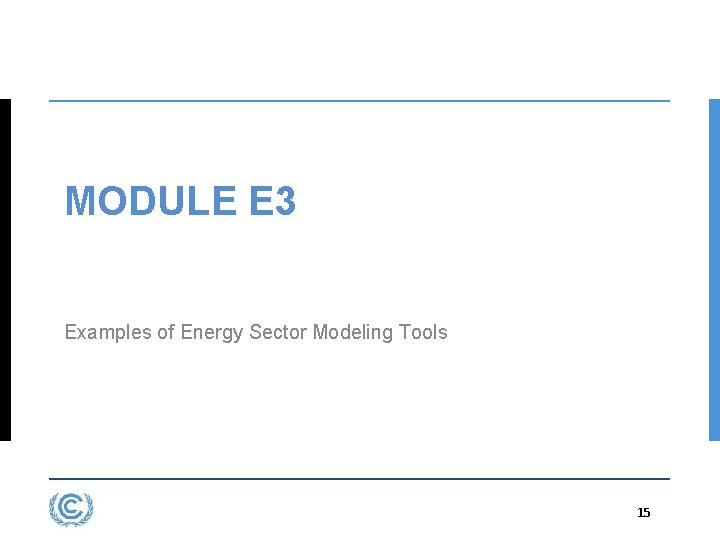 MODULE E3

Examples of Energy Sector Modeling Tools

15